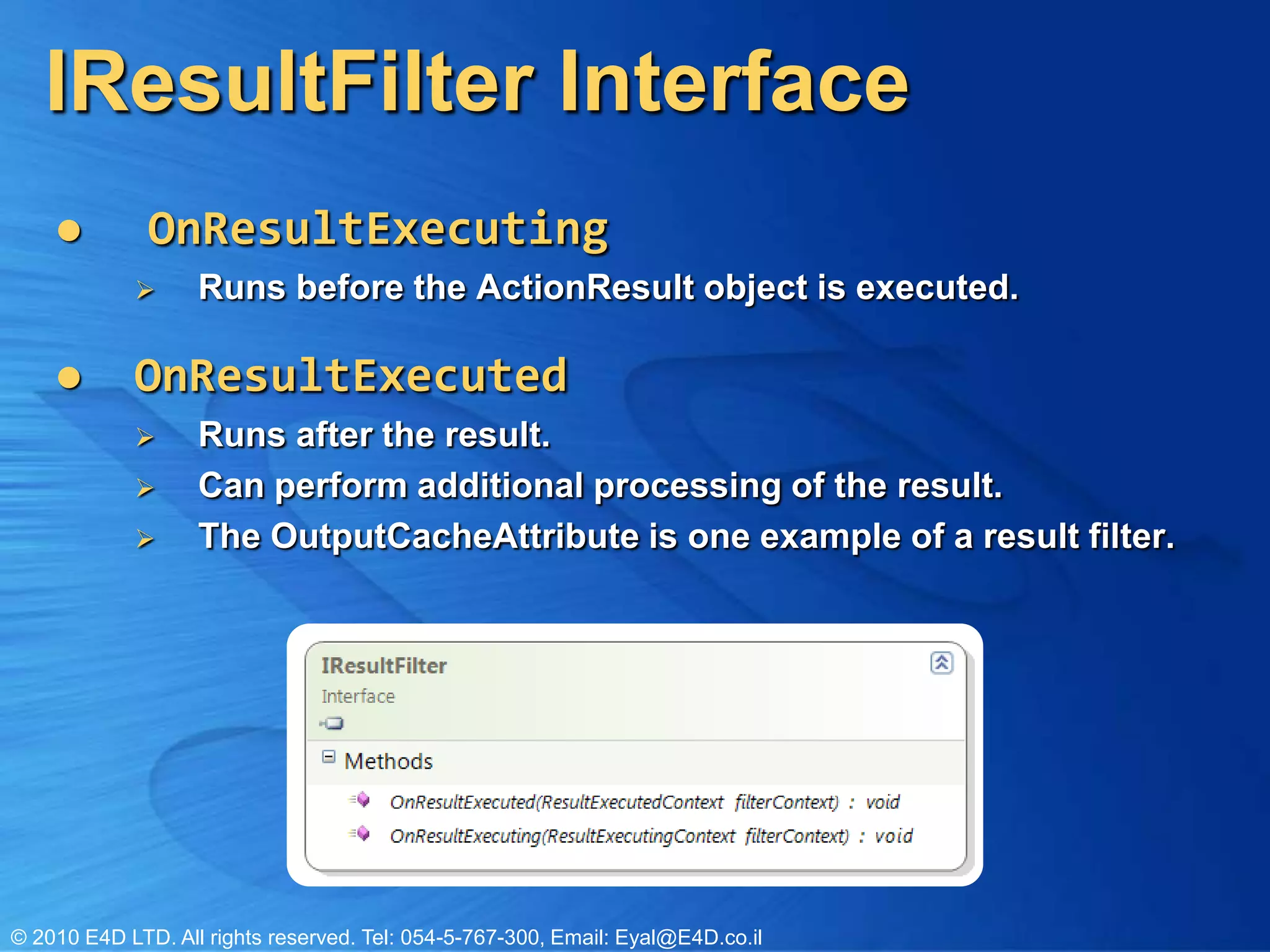 IResultFilter Interface

● OnResultExecuting

➢ Runs before the ActionResult object is executed.

● OnResultExecuted

➢ Runs after the result.

➢ Can perform additional processing of the result.

➢ The OutputCacheAttribute is one example of a result filter.

IResultFilter
Interface

Methods

OnResultExecuted(ResultExecutedContext filterContext) : void

OnResultExecuting(ResultExecutingContext filterContext) : void

© 2010 E4D LTD. All rights reserved. Tel: 054-5-767-300, Email: Eyal@E4D.co.il